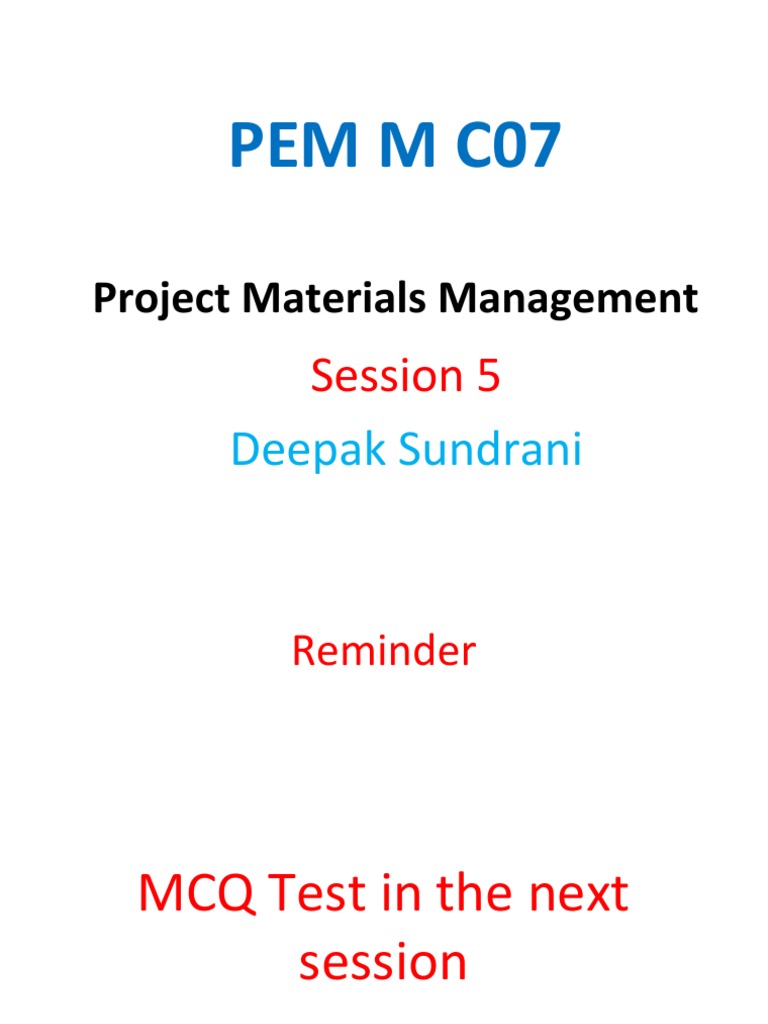 PEM M C07

Project Materials Management

Session 5

Deepak Sundrani

Reminder

MCQ Test in the next session